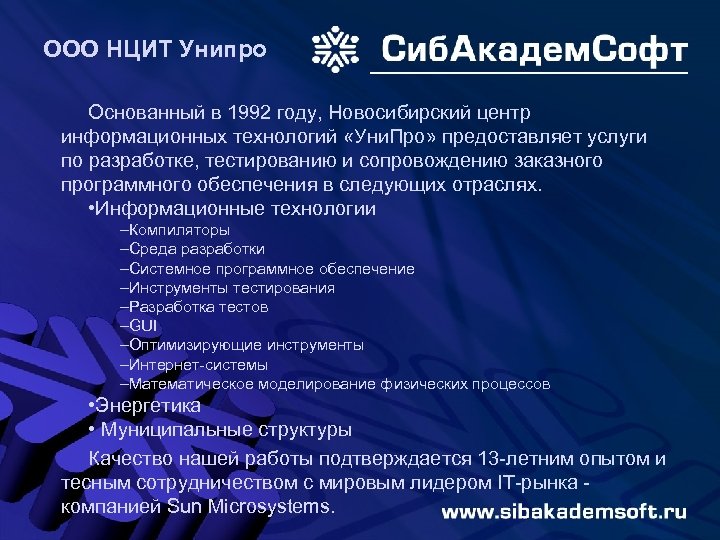 ООО НЦИТ Унипро

СибАкадемСофт

Основанный в 1992 году, Новосибирский центр информационных технологий «УниПро» предоставляет услуги по разработке, тестированию и сопровождению заказного программного обеспечения в следующих отраслях.

•Информационные технологии

–Компиляторы
–Среда разработки
–Системное программное обеспечение
–Инструменты тестирования
–Разработка тестов
–GUI
–Оптимизирующие инструменты
–Интернет-системы
–Математическое моделирование физических процессов

•Энергетика
• Муниципальные структуры

Качество нашей работы подтверждается 13-летним опытом и тесным сотрудничеством с мировым лидером IT-рынка - компанией Sun Microsystems.

www.sibakademsoft.ru